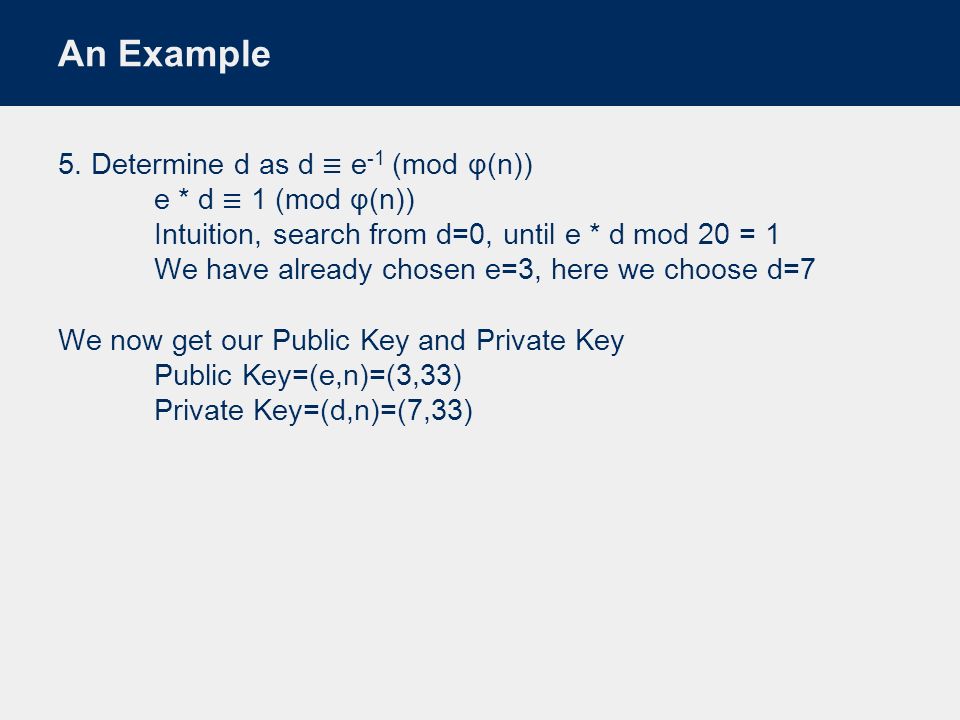 An Example

5. Determine d as $d \equiv e^{-1} \pmod{\varphi(n)}$

$e * d \equiv 1 \pmod{\varphi(n)}$

Intuition, search from d=0, until e * d mod 20 = 1

We have already chosen e=3, here we choose d=7

We now get our Public Key and Private Key

Public Key=(e,n)=(3,33)

Private Key=(d,n)=(7,33)